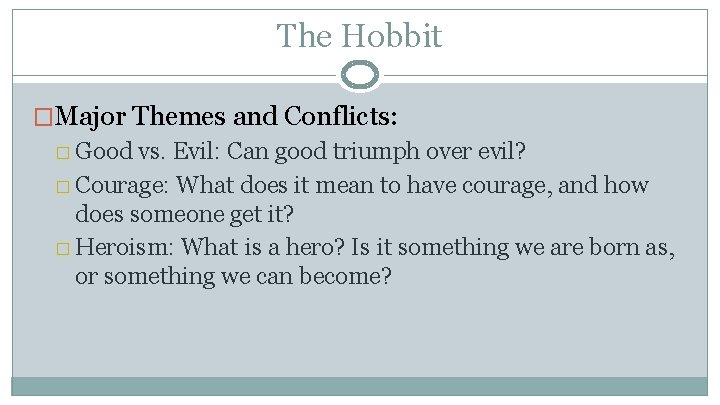 The Hobbit

Major Themes and Conflicts:

Good vs. Evil: Can good triumph over evil?

Courage: What does it mean to have courage, and how does someone get it?

Heroism: What is a hero? Is it something we are born as, or something we can become?